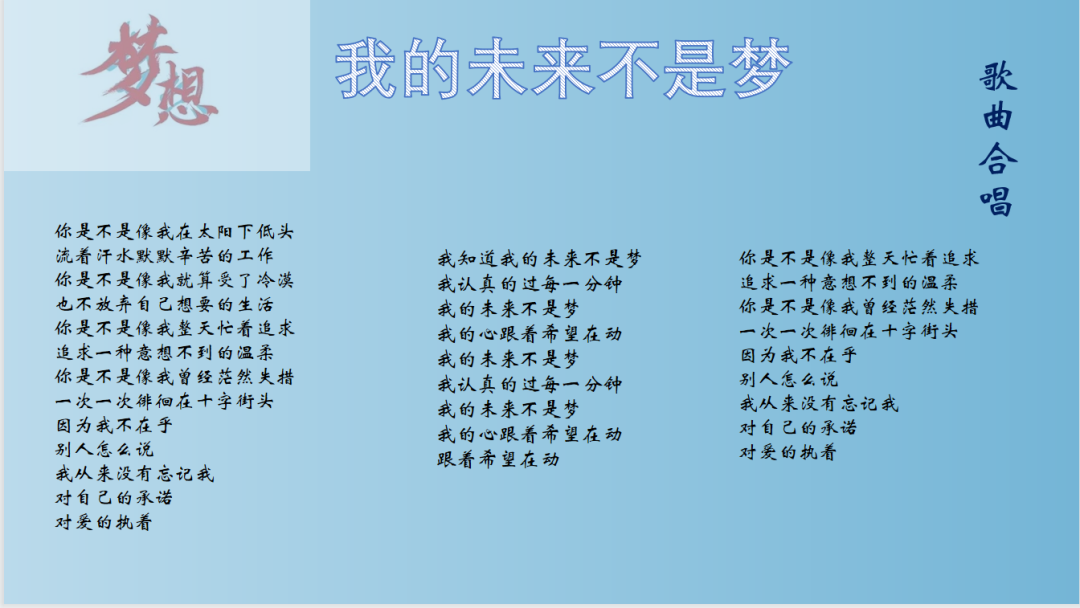 梦想

我的未来不是梦

歌曲合唱

你是不是像我在太阳下低头
流着汗水默默辛苦的工作
你是不是像我就算受了冷漠
也不放弃自己想要的生活
你是不是像我整天忙着追求
追求一种意想不到的温柔
你是不是像我曾经茫然失措
一次一次徘徊在十字街头
因为我不在乎
别人怎么说
我从来没有忘记我
对自己的承诺
对爱的执着

我知道我的未来不是梦
我认真的过每一分钟
我的未来不是梦
我的心跟着希望在动
我的未来不是梦
我认真的过每一分钟
我的未来不是梦
我的心跟着希望在动
跟着希望在动

你是不是像我整天忙着追求
追求一种意想不到的温柔
你是不是像我曾经茫然失措
一次一次徘徊在十字街头
因为我不在乎
别人怎么说
我从来没有忘记我
对自己的承诺
对爱的执着